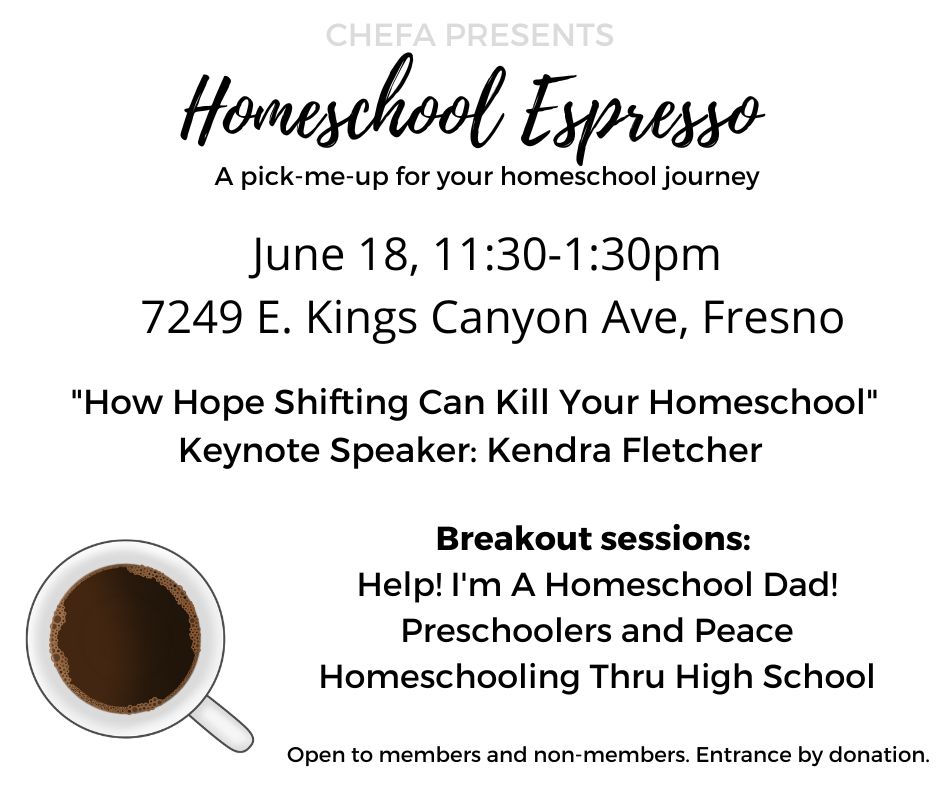 CHEFA PRESENTS

Homeschool Espresso

A pick-me-up for your homeschool journey

June 18, 11:30-1:30pm
7249 E. Kings Canyon Ave, Fresno

"How Hope Shifting Can Kill Your Homeschool"
Keynote Speaker: Kendra Fletcher

Breakout sessions:
Help! I'm A Homeschool Dad!
Preschoolers and Peace
Homeschooling Thru High School

Open to members and non-members. Entrance by donation.